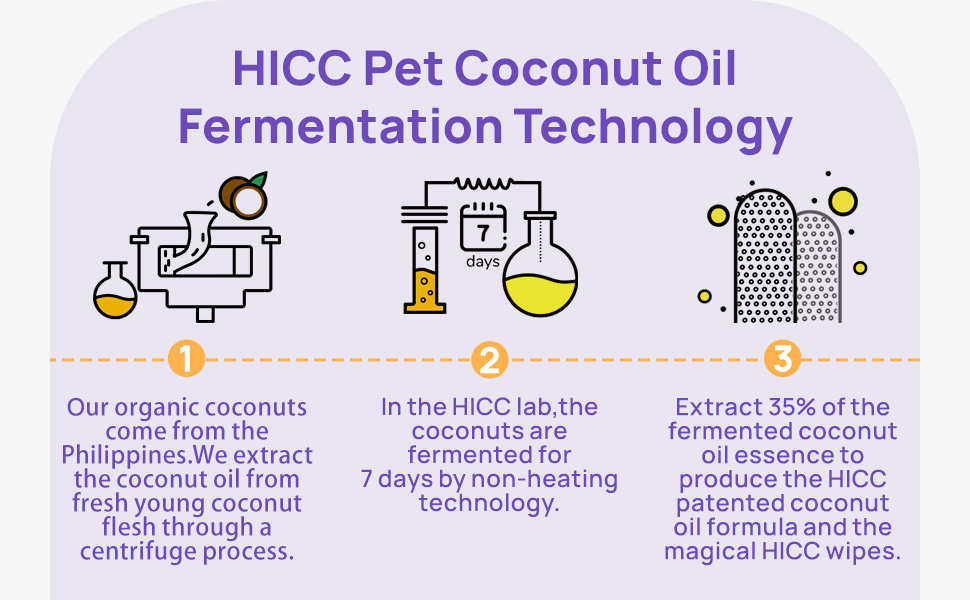 HICC Pet Coconut Oil Fermentation Technology

7
days

1

Our organic coconuts come from the Philippines.We extract the coconut oil from fresh young coconut flesh through a centrifuge process.

2

In the HICC lab,the coconuts are fermented for 7 days by non-heating technology.

3

Extract 35% of the fermented coconut oil essence to produce the HICC patented coconut oil formula and the magical HICC wipes.